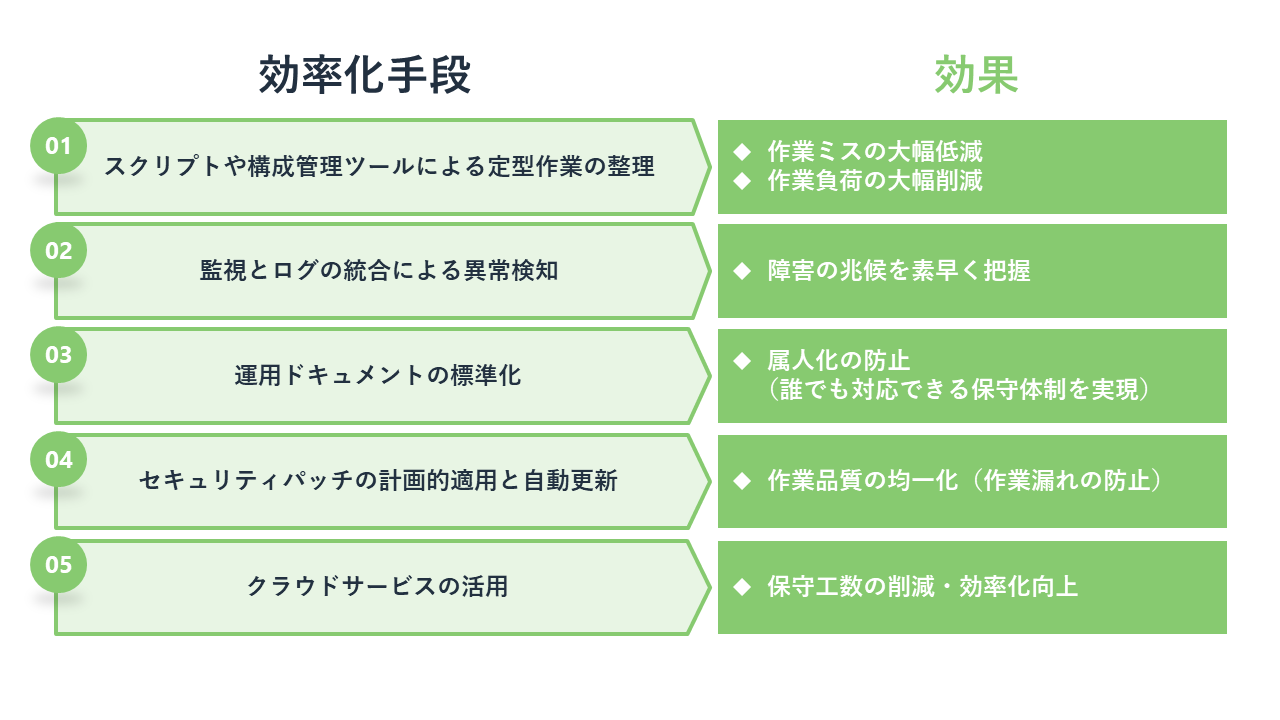 効率化手段

効果

01
スクリプトや構成管理ツールによる定型作業の整理

◆ 作業ミスの大幅低減
◆ 作業負荷の大幅削減

02
監視とログの統合による異常検知

◆ 障害の兆候を素早く把握

03
運用ドキュメントの標準化

◆ 属人化の防止
（誰でも対応できる保守体制を実現）

04
セキュリティパッチの計画的適用と自動更新

◆ 作業品質の均一化（作業漏れの防止）

05
クラウドサービスの活用

◆ 保守工数の削減・効率化向上